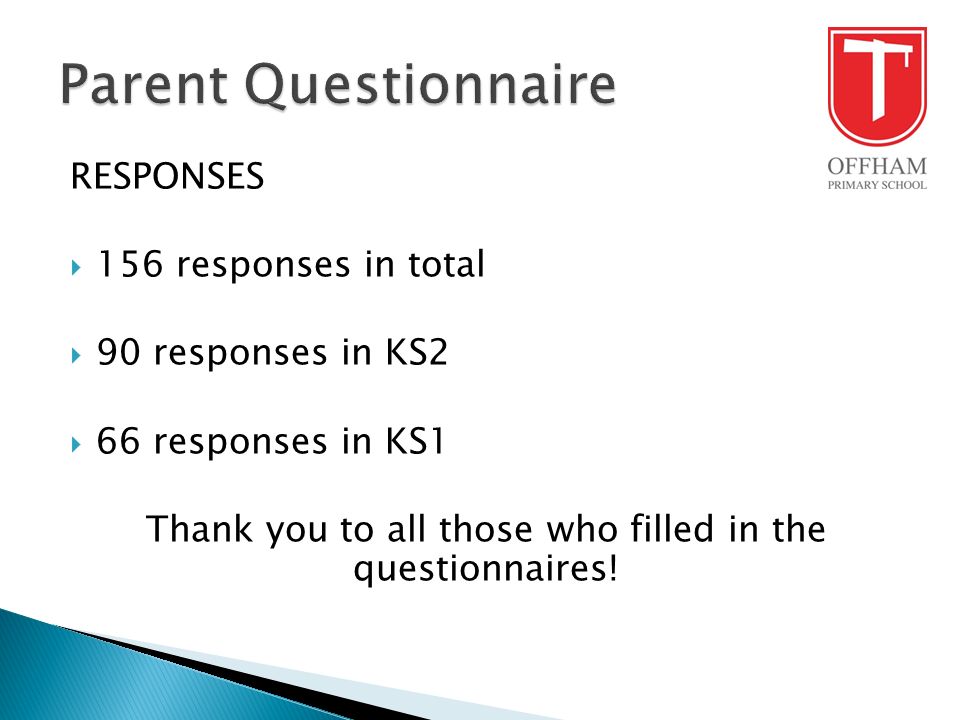 Parent Questionnaire

OFFHAM
PRIMARY SCHOOL

RESPONSES

156 responses in total

90 responses in KS2

66 responses in KS1

Thank you to all those who filled in the questionnaires!